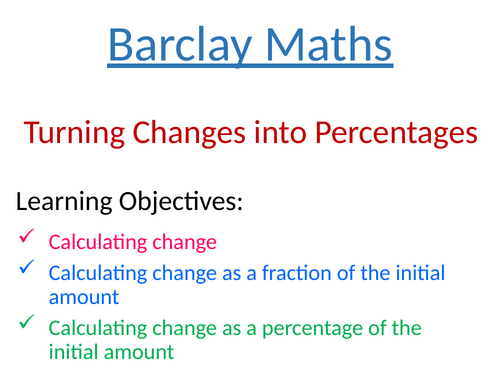 Barclay Maths

Turning Changes into Percentages

Learning Objectives:

✓ Calculating change

✓ Calculating change as a fraction of the initial amount

✓ Calculating change as a percentage of the initial amount